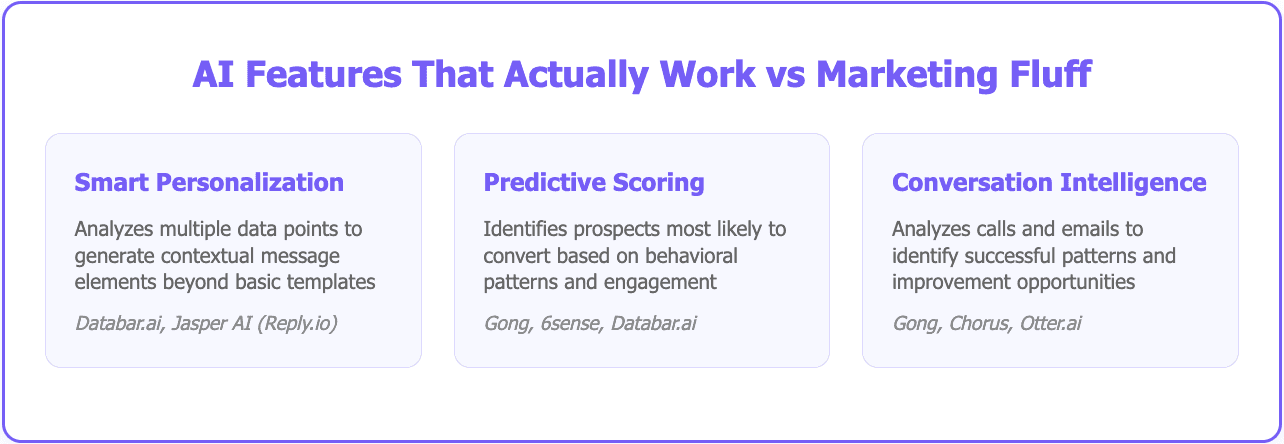 AI Features That Actually Work vs Marketing Fluff

Smart Personalization

Analyzes multiple data points to generate contextual message elements beyond basic templates

Databar.ai, Jasper AI (Reply.io)

Predictive Scoring

Identifies prospects most likely to convert based on behavioral patterns and engagement

Gong, 6sense, Databar.ai

Conversation Intelligence

Analyzes calls and emails to identify successful patterns and improvement opportunities

Gong, Chorus, Otter.ai